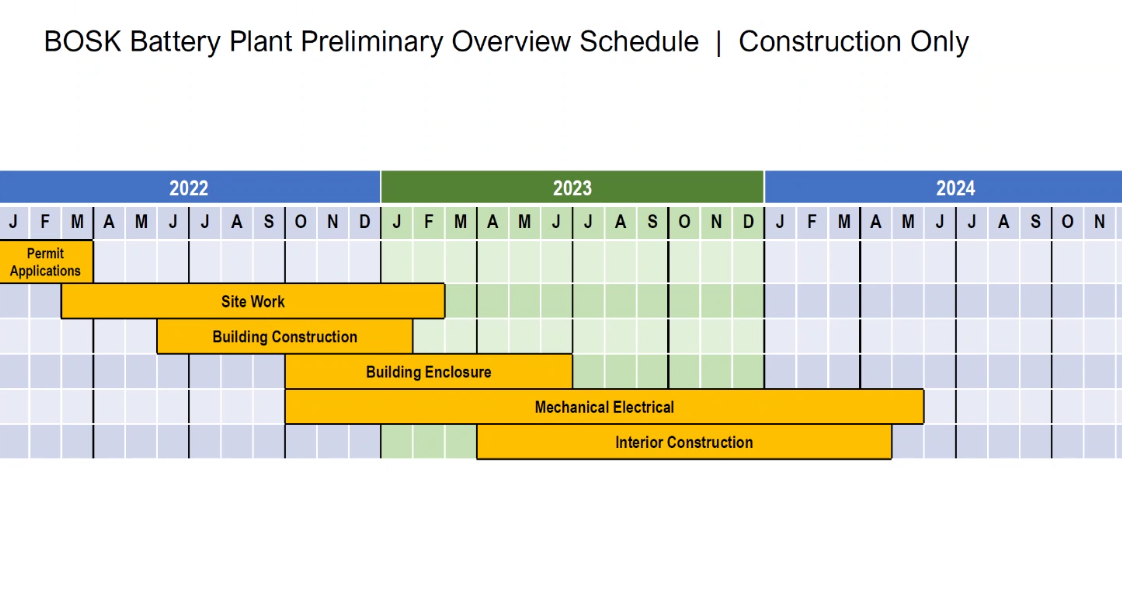 BOSK Battery Plant Preliminary Overview Schedule | Construction Only

2022
2023
2024

J F M A M J J A S O N D J F M A M J J A S O N D J F M A M J J A S O N

Permit Applications
Site Work
Building Construction
Building Enclosure
Mechanical Electrical
Interior Construction